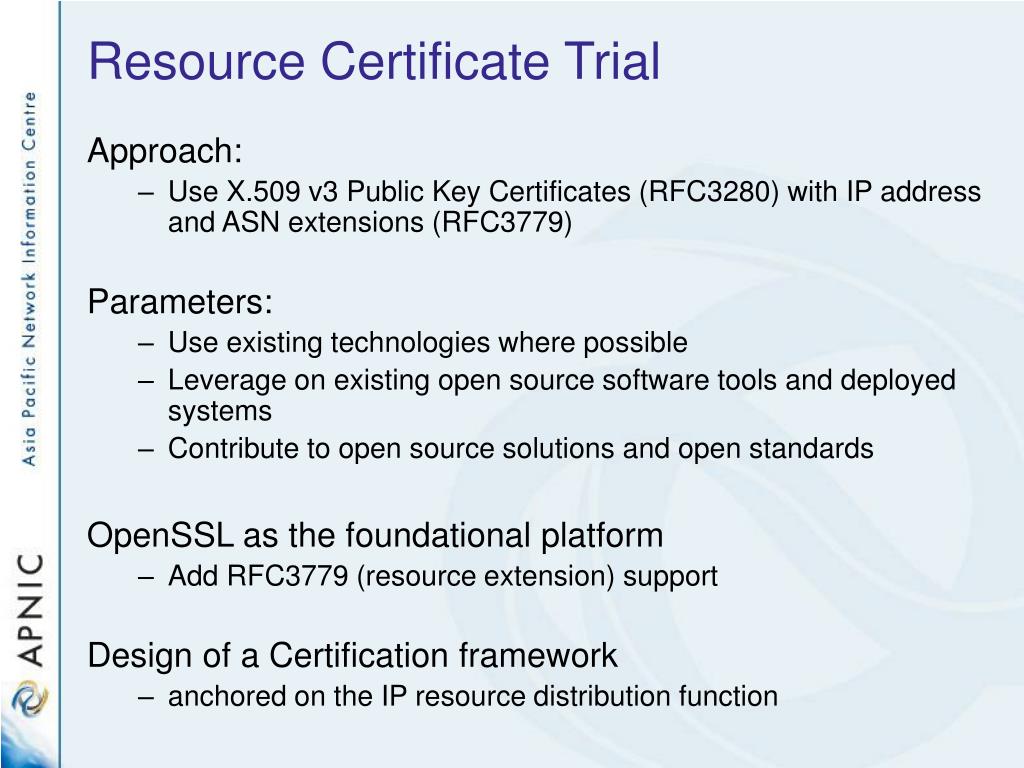 Asia Pacific Network Information Centre

APNIC

Resource Certificate Trial

Approach:

– Use X.509 v3 Public Key Certificates (RFC3280) with IP address and ASN extensions (RFC3779)

Parameters:

– Use existing technologies where possible

– Leverage on existing open source software tools and deployed systems

– Contribute to open source solutions and open standards

OpenSSL as the foundational platform

– Add RFC3779 (resource extension) support

Design of a Certification framework

– anchored on the IP resource distribution function